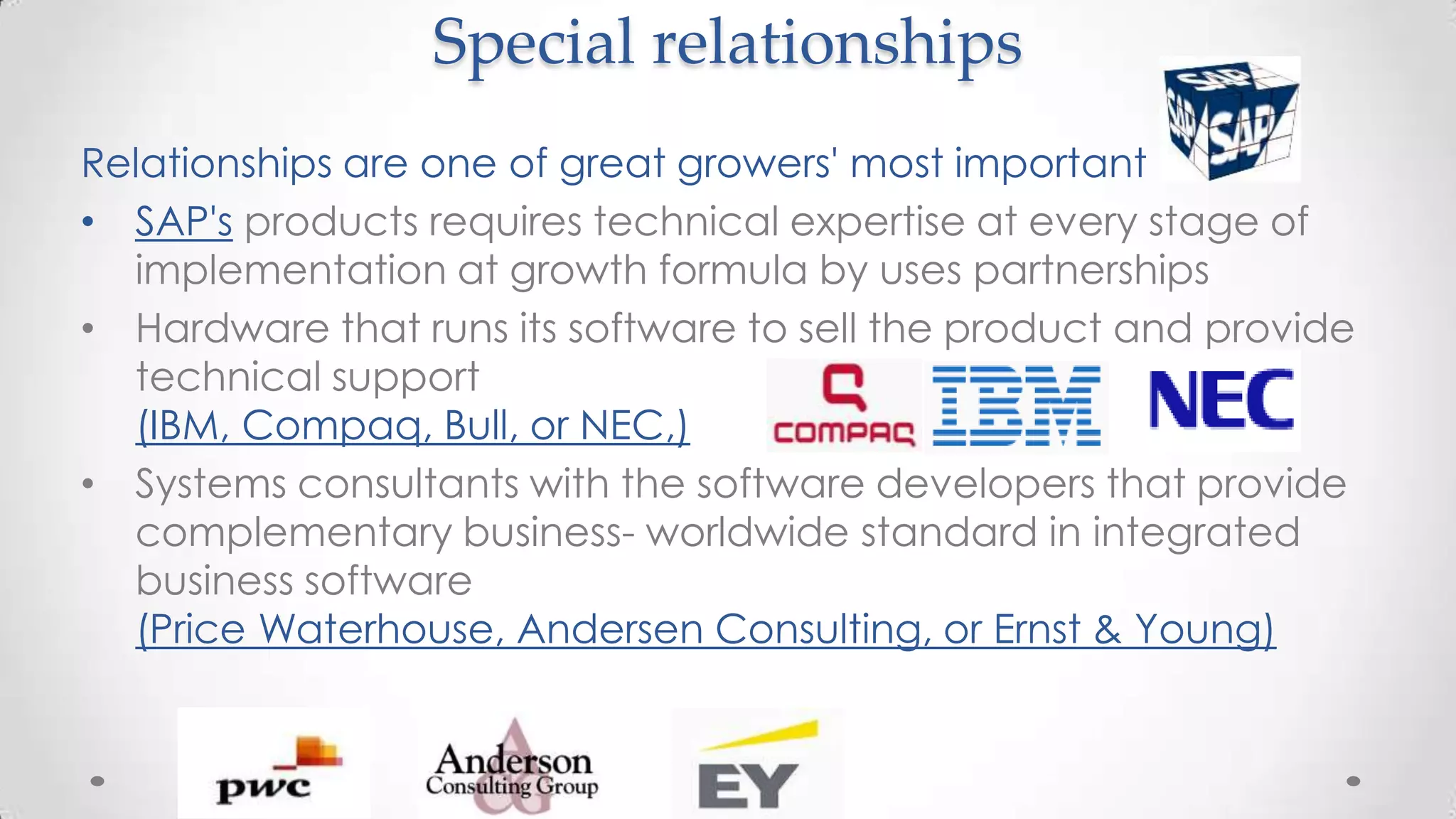 Special relationships

SAP SAP SAP

Relationships are one of great growers' most important

• SAP's products requires technical expertise at every stage of implementation at growth formula by uses partnerships

• Hardware that runs its software to sell the product and provide technical support (IBM, Compaq, Bull, or NEC,)

COMPAQ IBM NEC

• Systems consultants with the software developers that provide complementary business- worldwide standard in integrated business software (Price Waterhouse, Andersen Consulting, or Ernst & Young)

pwc Anderson Consulting Group EY